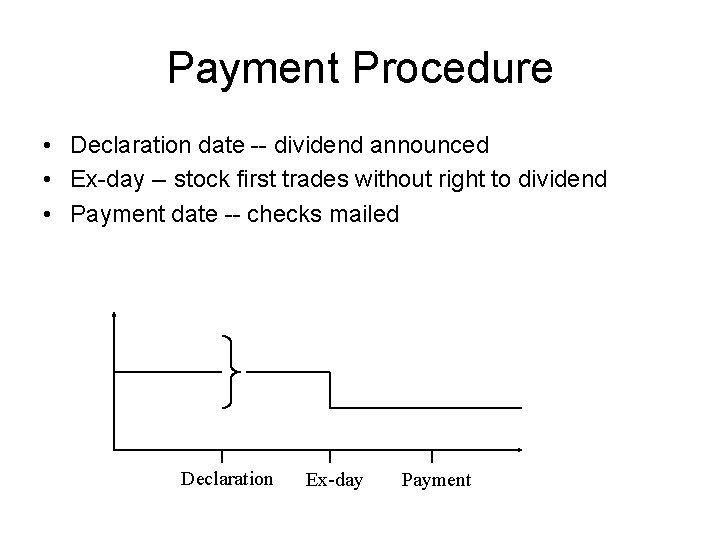 Payment Procedure

• Declaration date -- dividend announced
• Ex-day – stock first trades without right to dividend
• Payment date -- checks mailed

Declaration Ex-day Payment